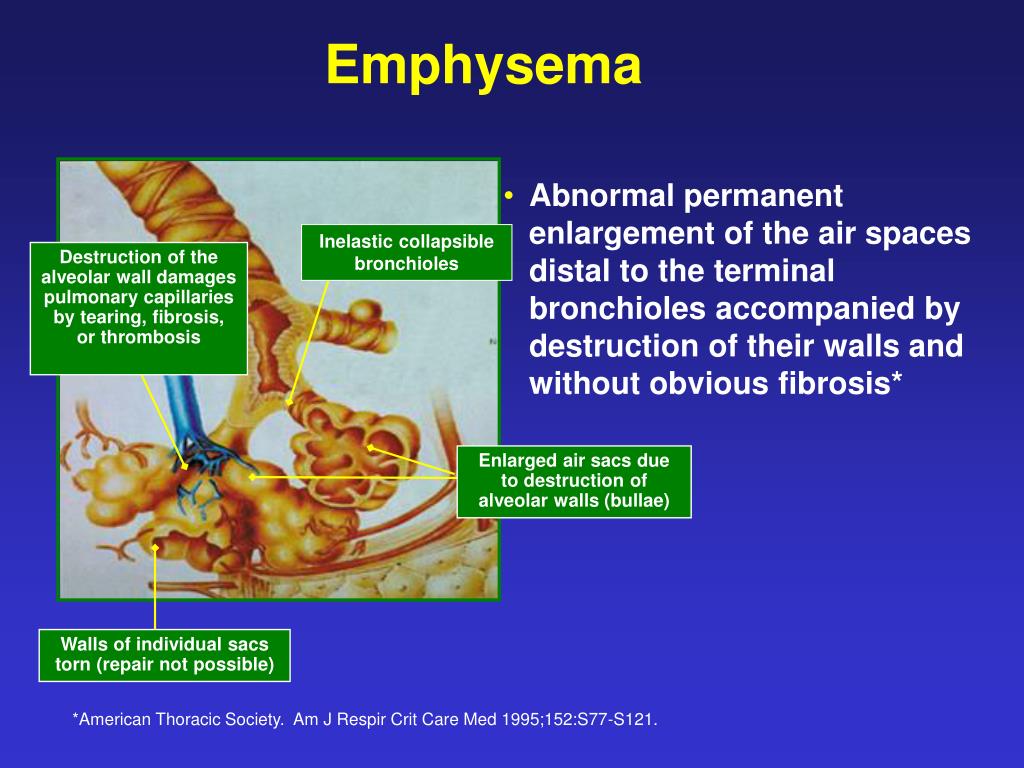 Emphysema

Destruction of the alveolar wall damages pulmonary capillaries by tearing, fibrosis, or thrombosis

Inelastic collapsible bronchioles

• Abnormal permanent enlargement of the air spaces distal to the terminal bronchioles accompanied by destruction of their walls and without obvious fibrosis*

Enlarged air sacs due to destruction of alveolar walls (bullae)

Walls of individual sacs torn (repair not possible)

*American Thoracic Society. Am J Respir Crit Care Med 1995;152:S77-S121.